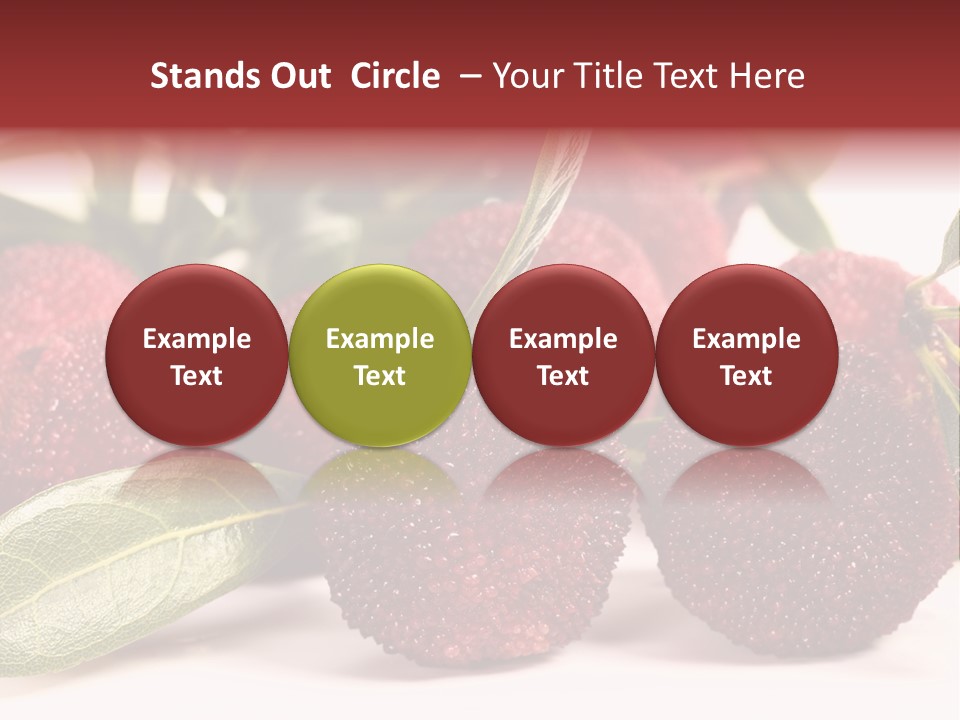 Stands Out Circle – Your Title Text Here

Example Text

Example Text

Example Text

Example Text